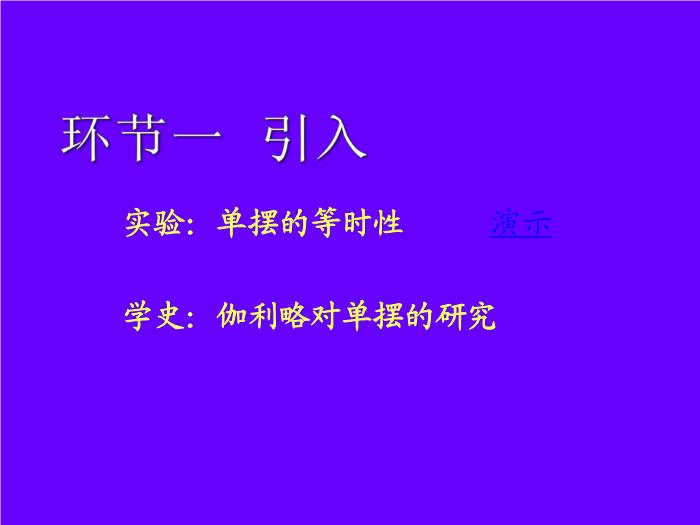 环节一　引入

实验：单摆的等时性　　演示

学史：伽利略对单摆的研究